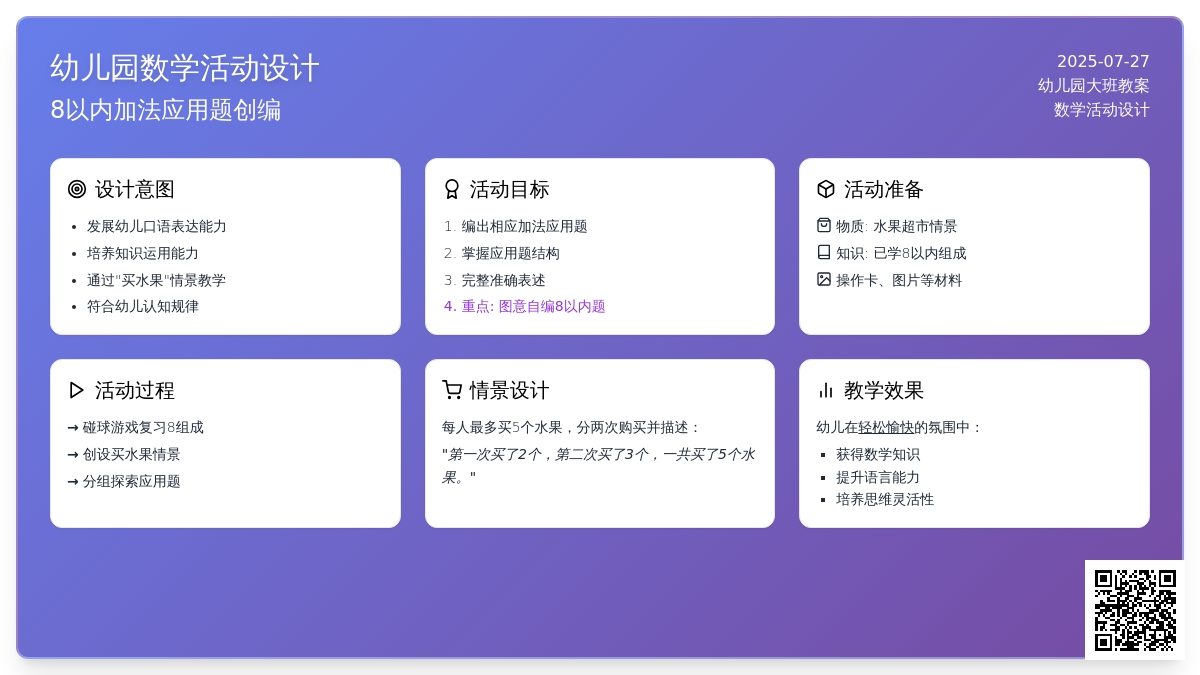 幼儿园数学活动设计
8以内加法应用题创编

2025-07-27
幼儿园大班教案
数学活动设计

设计意图
- 发展幼儿口语表达能力
- 培养知识运用能力
- 通过"买水果"情景教学
- 符合幼儿认知规律

活动目标
1. 编出相应加法应用题
2. 掌握应用题结构
3. 完整准确表述
4. 重点: 图意自编8以内题

活动准备
物质: 水果超市情景
知识: 已学8以内组成
操作卡、图片等材料

活动过程
→ 碰球游戏复习8组成
→ 创设买水果情景
→ 分组探索应用题

情景设计
每人最多买5个水果，分两次购买并描述：
"第一次买了2个，第二次买了3个，一共买了5个水果。"

教学效果
幼儿在轻松愉快的氛围中：
- 获得数学知识
- 提升语言能力
- 培养思维灵活性